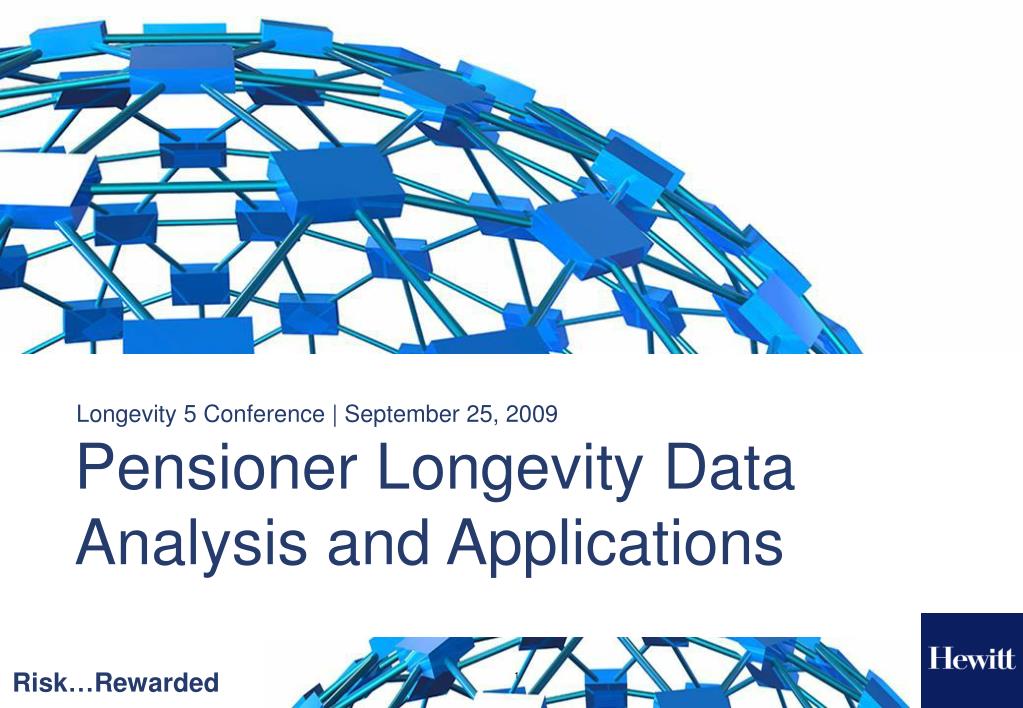 Longevity 5 Conference | September 25, 2009

Pensioner Longevity Data Analysis and Applications

Risk…Rewarded

Hewitt